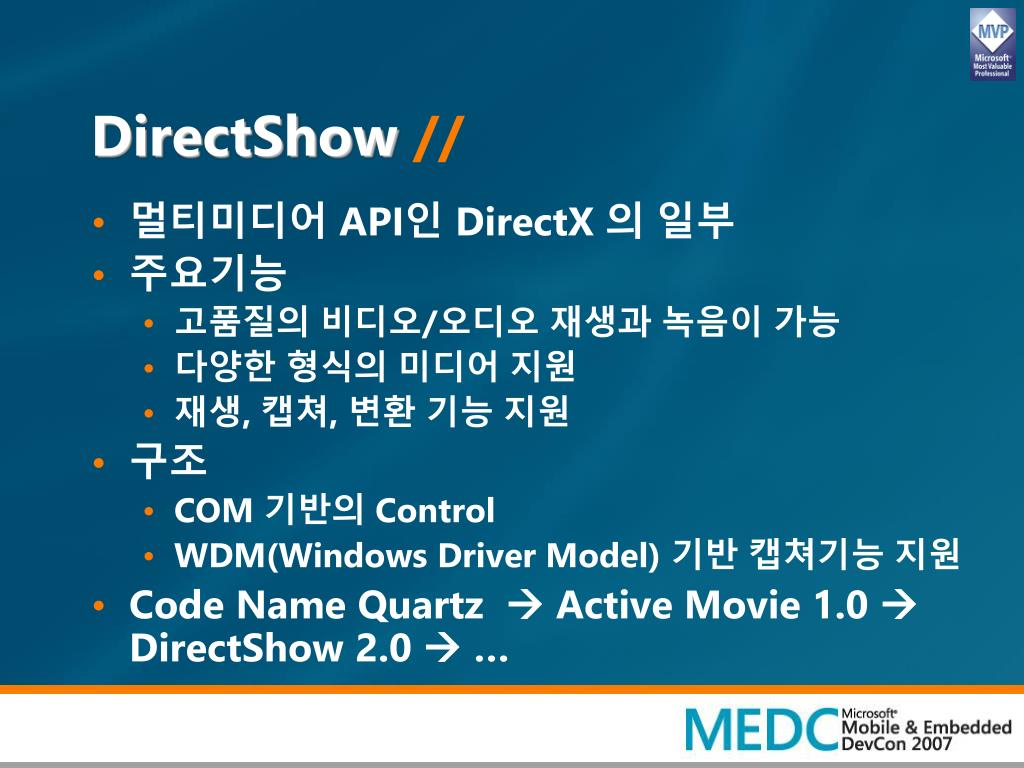 MVP
Microsoft
Most Valuable
Professional

DirectShow //

• 멀티미디어 API인 DirectX 의 일부
• 주요기능
  • 고품질의 비디오/오디오 재생과 녹음이 가능
  • 다양한 형식의 미디어 지원
  • 재생, 캡쳐, 변환 기능 지원
• 구조
  • COM 기반의 Control
  • WDM(Windows Driver Model) 기반 캡쳐기능 지원
• Code Name Quartz → Active Movie 1.0 → DirectShow 2.0 → …

MEDC Microsoft Mobile & Embedded DevCon 2007